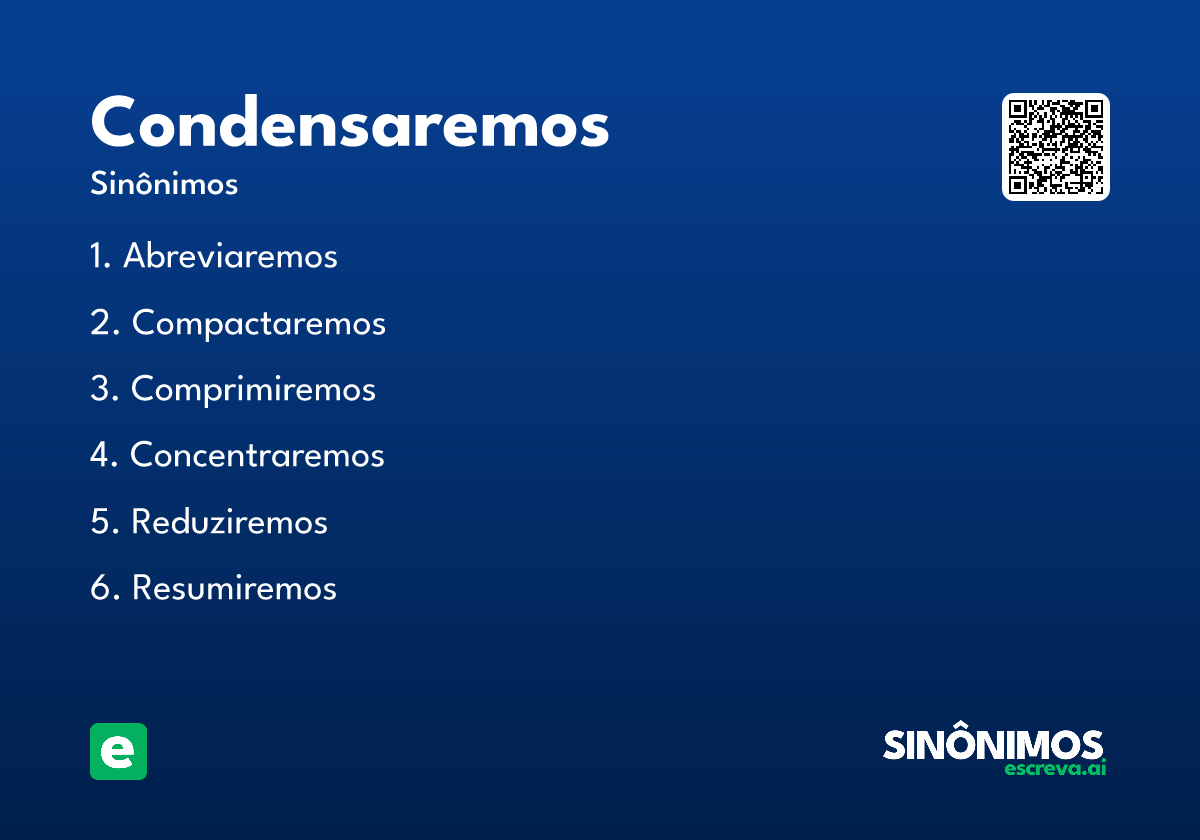 Condensaremos
Sinônimos

1. Abreviaremos

2. Compactaremos

3. Comprimiremos

4. Concentraremos

5. Reduziremos

6. Resumiremos

e

SINÔNIMOS
escreva.ai